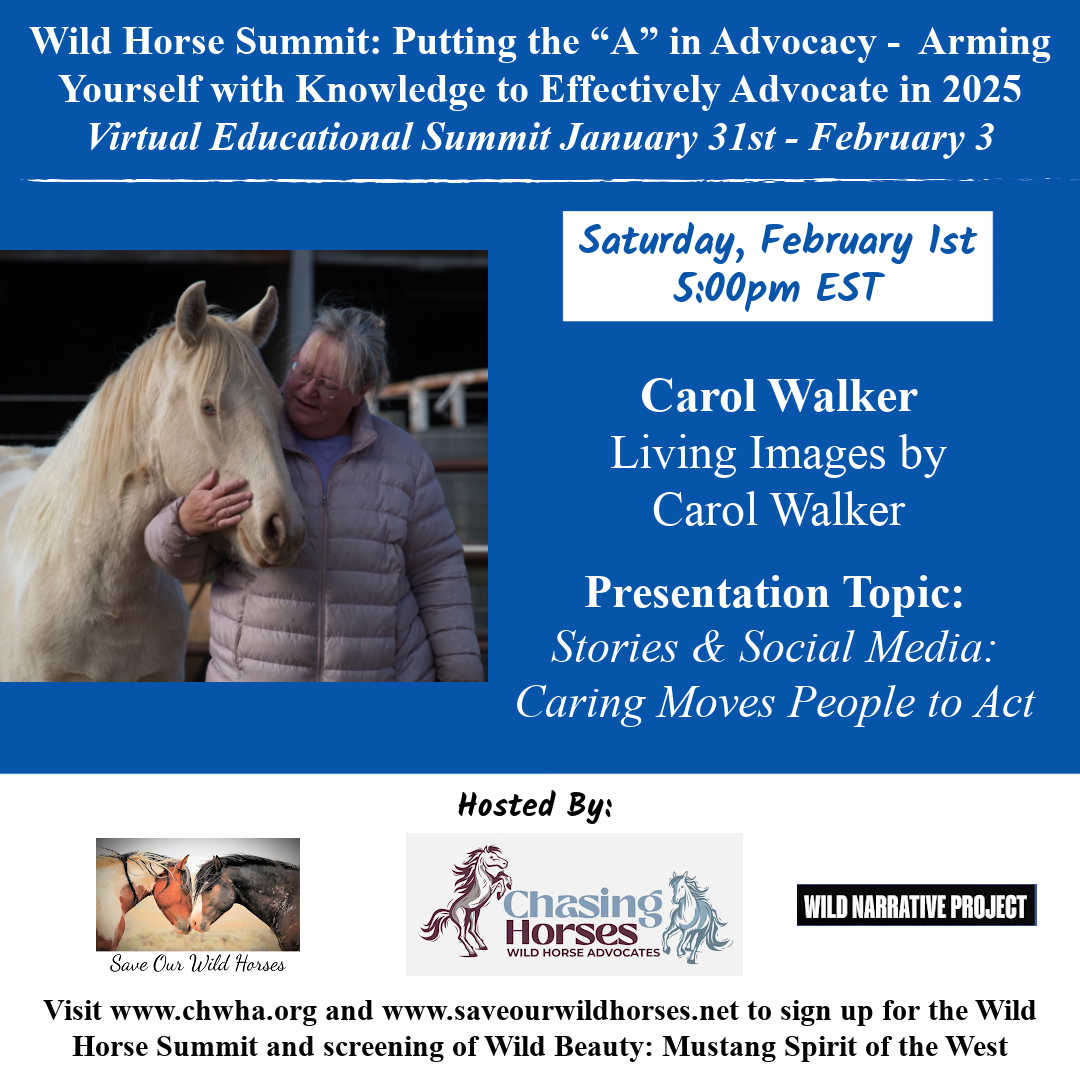 Wild Horse Summit: Putting the “A” in Advocacy - Arming Yourself with Knowledge to Effectively Advocate in 2025
Virtual Educational Summit January 31st - February 3

Saturday, February 1st
5:00pm EST

Carol Walker
Living Images by Carol Walker

Presentation Topic:
Stories & Social Media: Caring Moves People to Act

Hosted By:

Save Our Wild Horses

Chasing Horses
WILD HORSE ADVOCATES

WILD NARRATIVE PROJECT

Visit www.chwha.org and www.saveourwildhorses.net to sign up for the Wild Horse Summit and screening of Wild Beauty: Mustang Spirit of the West